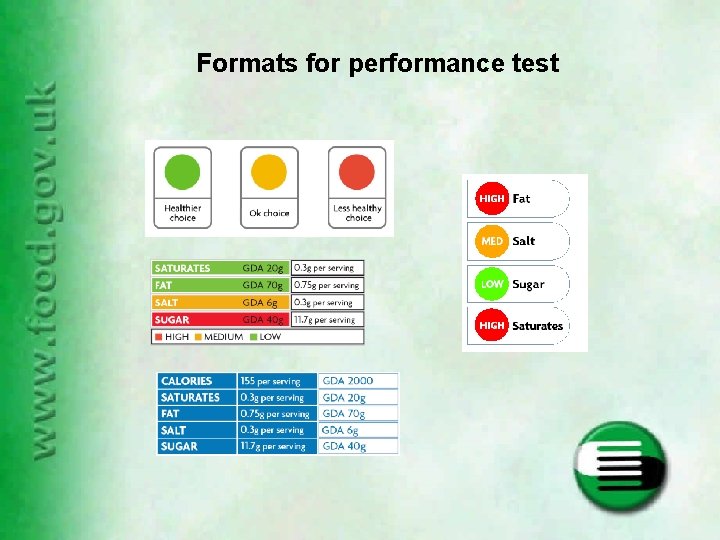 www.food.gov.uk

Formats for performance test

Healthier choice

Ok choice

Less healthy choice

| SATURATES | GDA 20g | 0.3g per serving |
|---|---|---|
| FAT | GDA 70g | 0.75g per serving |
| SALT | GDA 6g | 0.3g per serving |
| SUGAR | GDA 40g | 11.7g per serving |

HIGH MEDIUM LOW

| CALORIES | 155 per serving | GDA 2000 |
|---|---|---|
| SATURATES | 0.3g per serving | GDA 20g |
| FAT | 0.75g per serving | GDA 70g |
| SALT | 0.3g per serving | GDA 6g |
| SUGAR | 11.7g per serving | GDA 40g |

HIGH Fat

MED Salt

LOW Sugar

HIGH Saturates